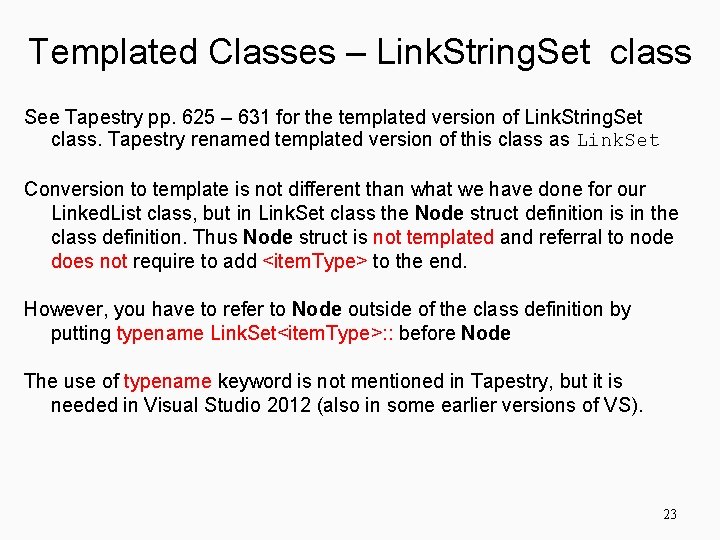 Templated Classes – LinkStringSet class

See Tapestry pp. 625 – 631 for the templated version of LinkStringSet class. Tapestry renamed templated version of this class as LinkSet

Conversion to template is not different than what we have done for our LinkedList class, but in LinkSet class the Node struct definition is in the class definition. Thus Node struct is not templated and referral to node does not require to add <itemType> to the end.

However, you have to refer to Node outside of the class definition by putting typename LinkSet<itemType>:: before Node

The use of typename keyword is not mentioned in Tapestry, but it is needed in Visual Studio 2012 (also in some earlier versions of VS).

23